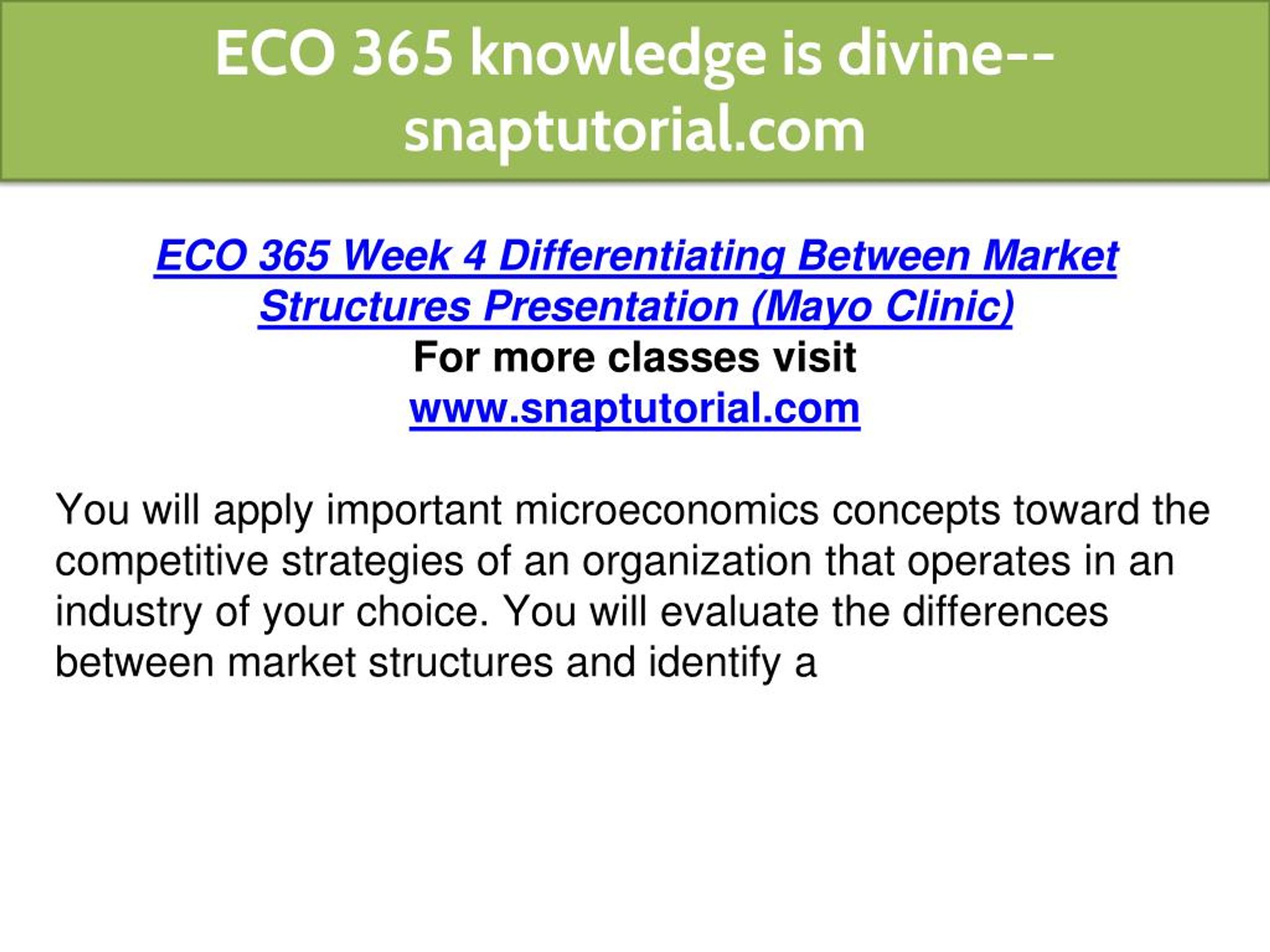 ECO 365 knowledge is divine--snaptutorial.com

ECO 365 Week 4 Differentiating Between Market Structures Presentation (Mayo Clinic)
For more classes visit
www.snaptutorial.com

You will apply important microeconomics concepts toward the competitive strategies of an organization that operates in an industry of your choice. You will evaluate the differences between market structures and identify a